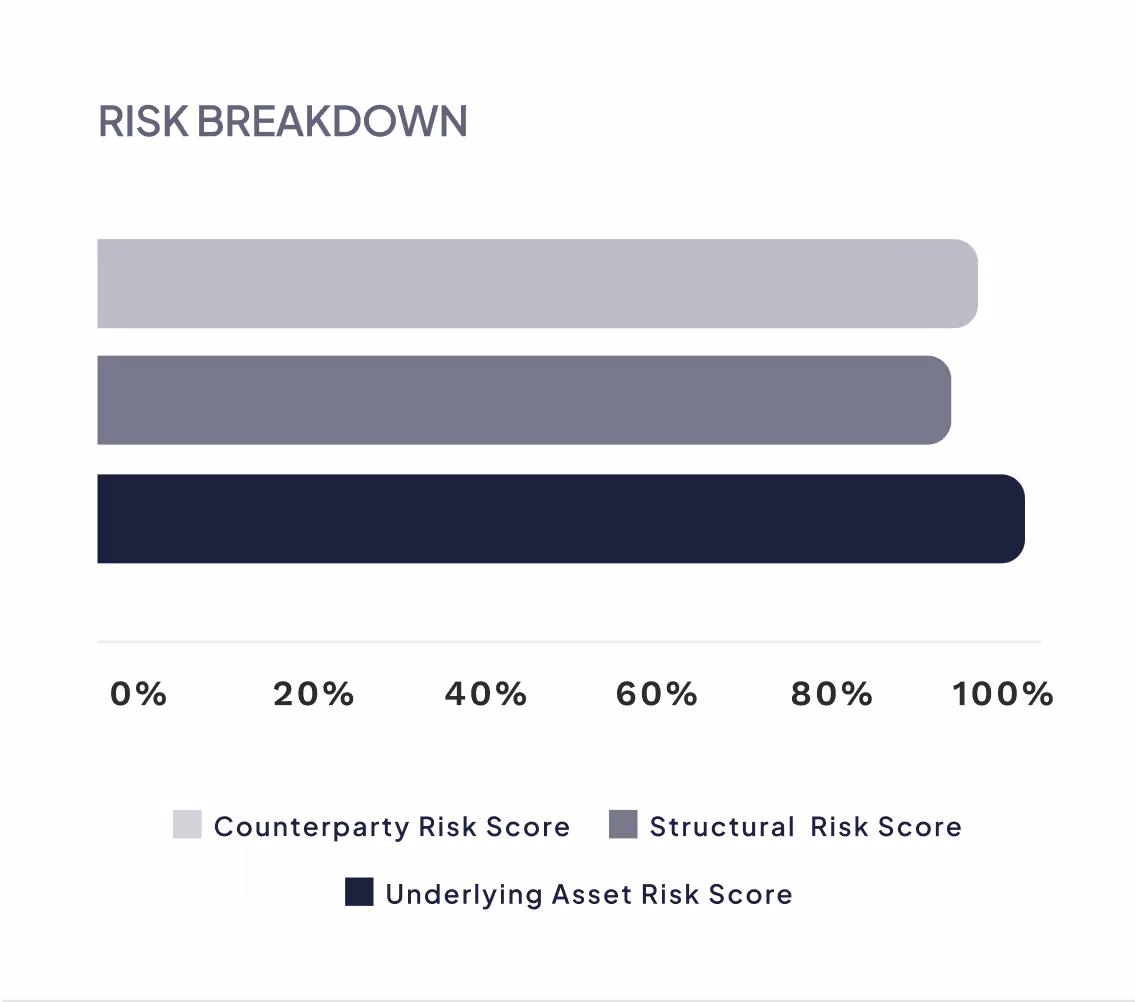 RISK BREAKDOWN

0% 20% 40% 60% 80% 100%

Counterparty Risk Score
Structural Risk Score
Underlying Asset Risk Score